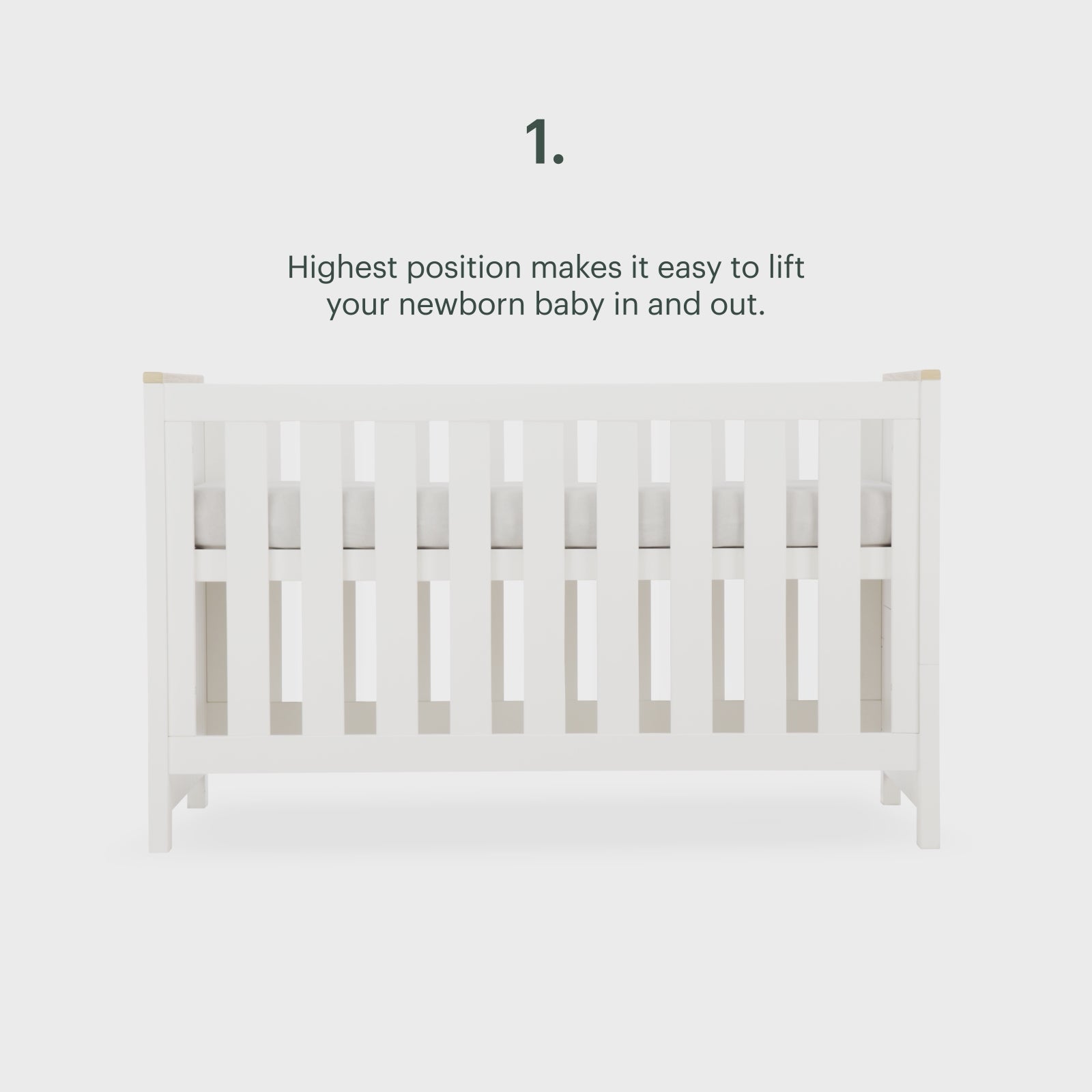 1.

Highest position makes it easy to lift your newborn baby in and out.